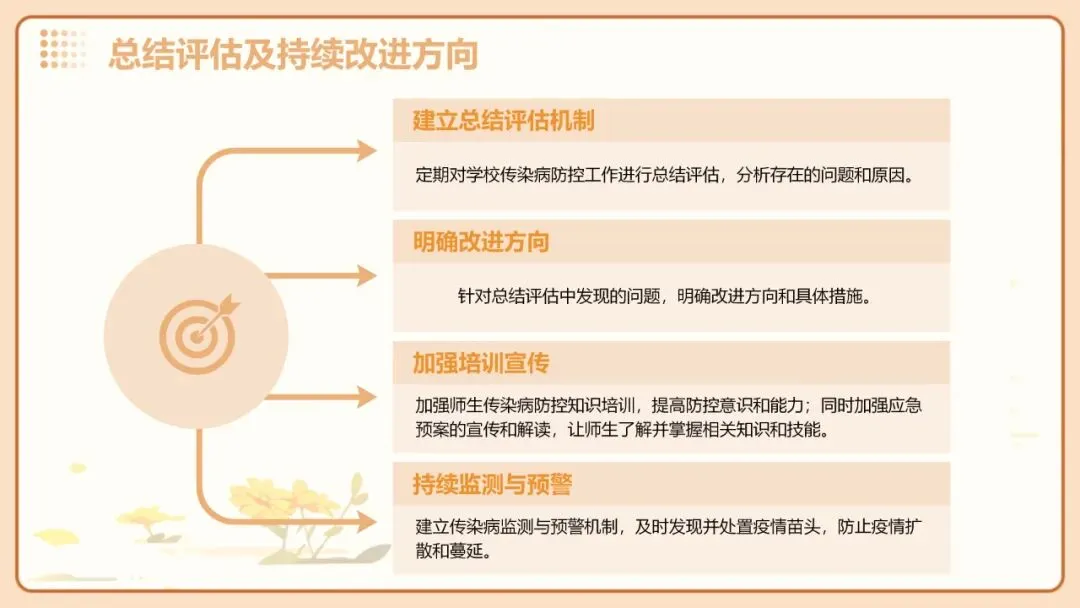 总结评估及持续改进方向

建立总结评估机制

定期对学校传染病防控工作进行总结评估，分析存在的问题和原因。

明确改进方向

针对总结评估中发现的问题，明确改进方向和具体措施。

加强培训宣传

加强师生传染病防控知识培训，提高防控意识和能力；同时加强应急预案的宣传和解读，让师生了解并掌握相关知识和技能。

持续监测与预警

建立传染病监测与预警机制，及时发现并处置疫情苗头，防止疫情扩散和蔓延。